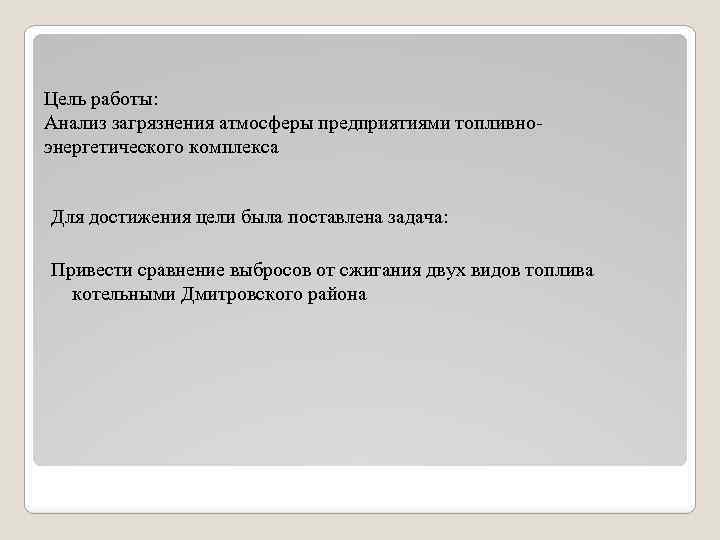 Цель работы:
Анализ загрязнения атмосферы предприятиями топливно-энергетического комплекса

Для достижения цели была поставлена задача:

Привести сравнение выбросов от сжигания двух видов топлива котельными Дмитровского района